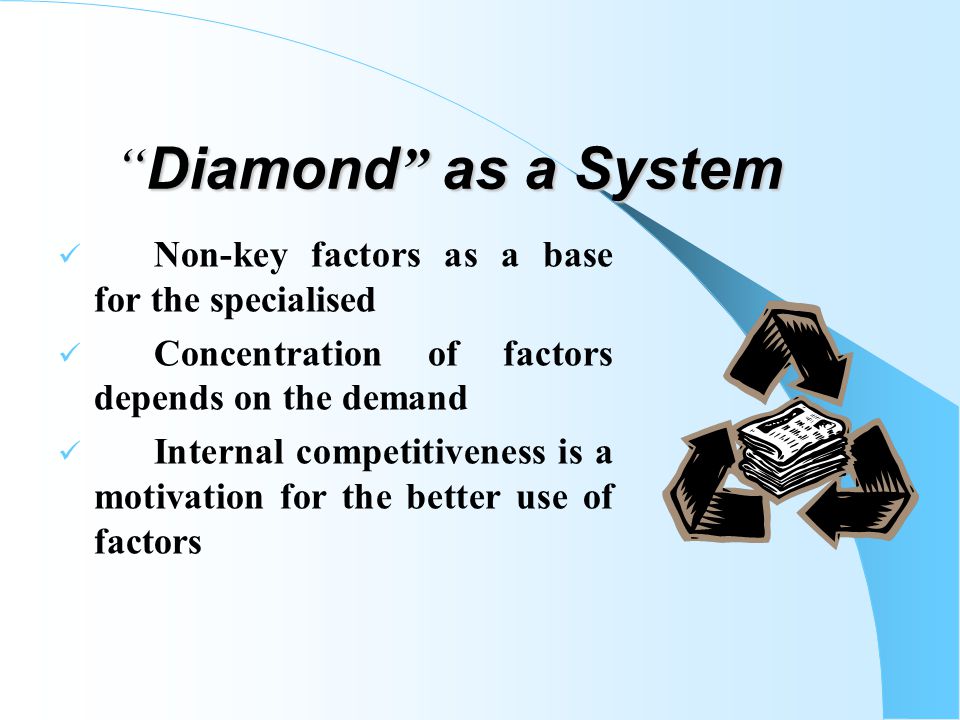 “Diamond” as a System

✓ Non-key factors as a base for the specialised

✓ Concentration of factors depends on the demand

✓ Internal competitiveness is a motivation for the better use of factors